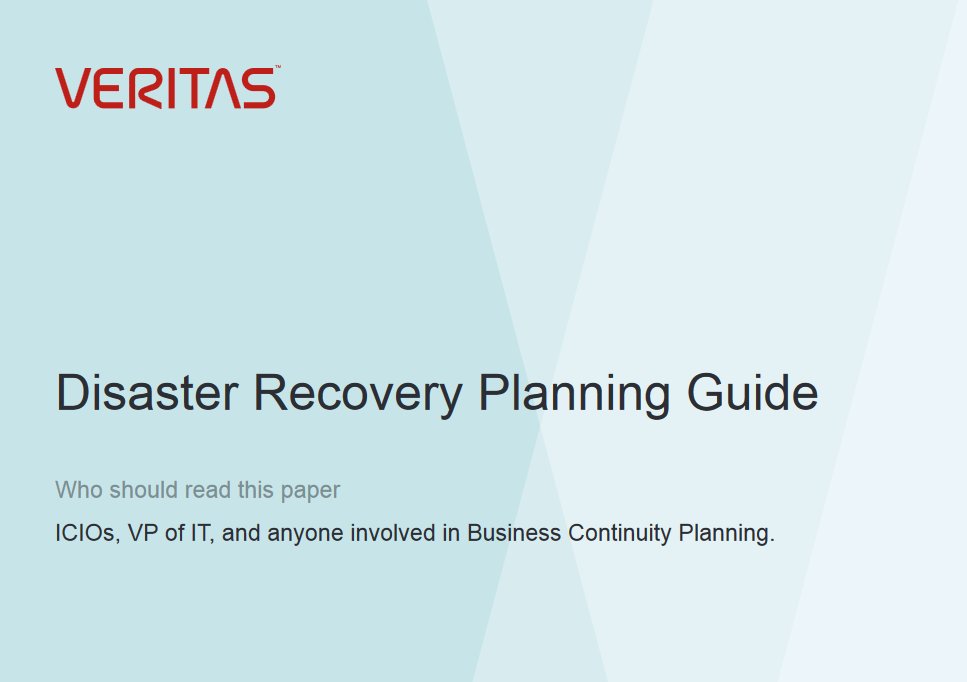 VERITAS™

Disaster Recovery Planning Guide

Who should read this paper

ICIOs, VP of IT, and anyone involved in Business Continuity Planning.